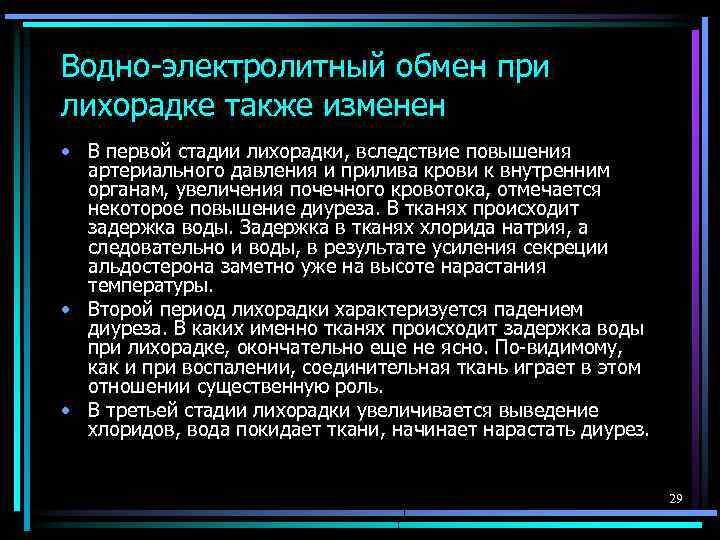 Водно-электролитный обмен при лихорадке также изменен

• В первой стадии лихорадки, вследствие повышения артериального давления и прилива крови к внутренним органам, увеличения почечного кровотока, отмечается некоторое повышение диуреза. В тканях происходит задержка воды. Задержка в тканях хлорида натрия, а следовательно и воды, в результате усиления секреции альдостерона заметно уже на высоте нарастания температуры.
• Второй период лихорадки характеризуется падением диуреза. В каких именно тканях происходит задержка воды при лихорадке, окончательно еще не ясно. По-видимому, как и при воспалении, соединительная ткань играет в этом отношении существенную роль.
• В третьей стадии лихорадки увеличивается выведение хлоридов, вода покидает ткани, начинает нарастать диурез.

29